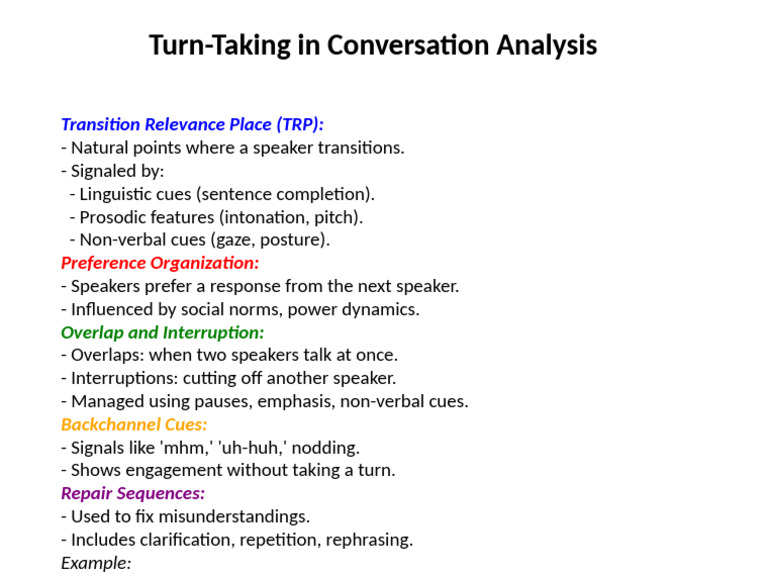 Turn-Taking in Conversation Analysis

Transition Relevance Place (TRP):
- Natural points where a speaker transitions.
- Signaled by:
- Linguistic cues (sentence completion).
- Prosodic features (intonation, pitch).
- Non-verbal cues (gaze, posture).
Preference Organization:
- Speakers prefer a response from the next speaker.
- Influenced by social norms, power dynamics.
Overlap and Interruption:
- Overlaps: when two speakers talk at once.
- Interruptions: cutting off another speaker.
- Managed using pauses, emphasis, non-verbal cues.
Backchannel Cues:
- Signals like 'mhm,' 'uh-huh,' nodding.
- Shows engagement without taking a turn.
Repair Sequences:
- Used to fix misunderstandings.
- Includes clarification, repetition, rephrasing.
Example: